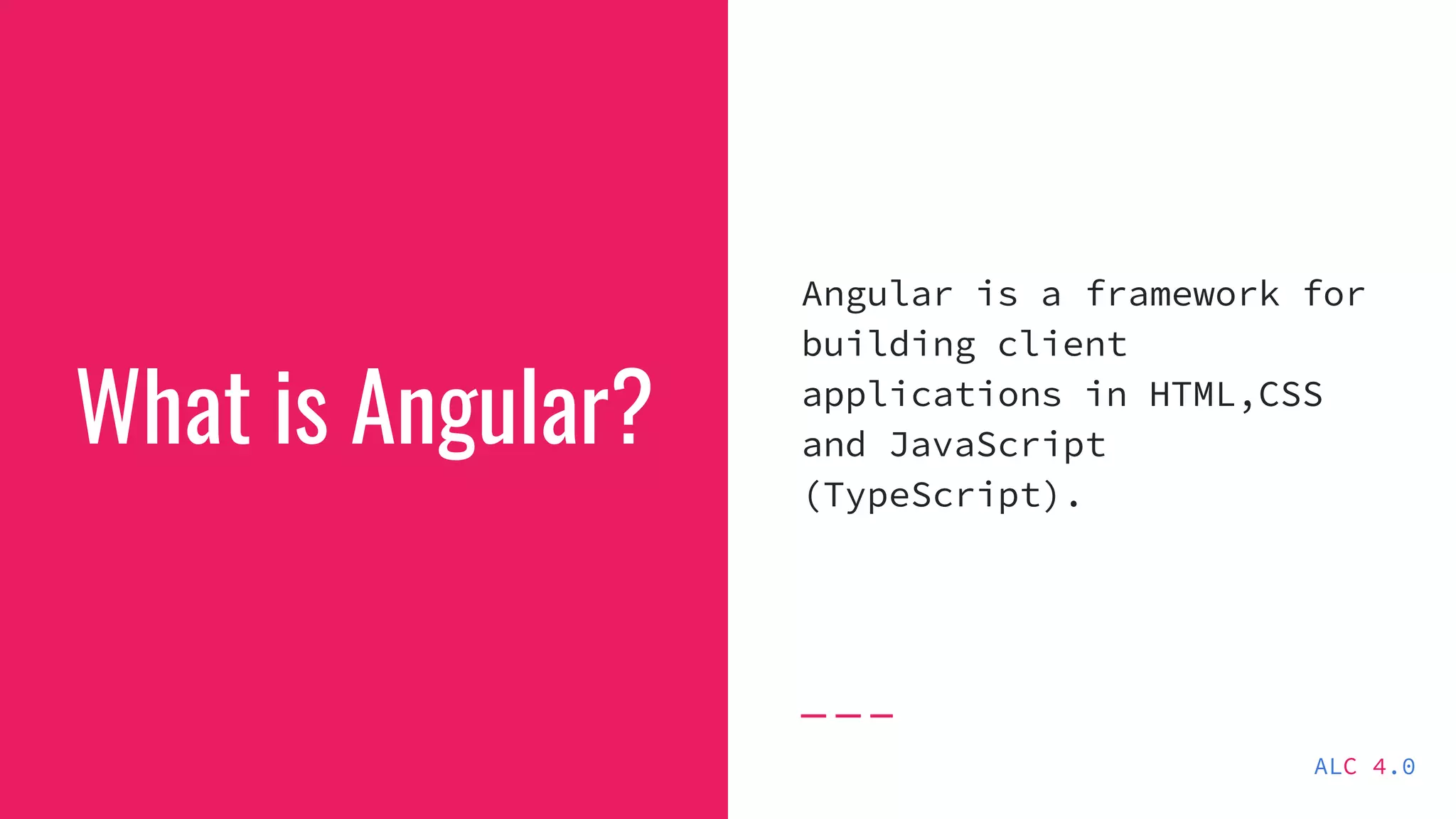 What is Angular?

Angular is a framework for building client applications in HTML,CSS and JavaScript (TypeScript).

ALC 4.0